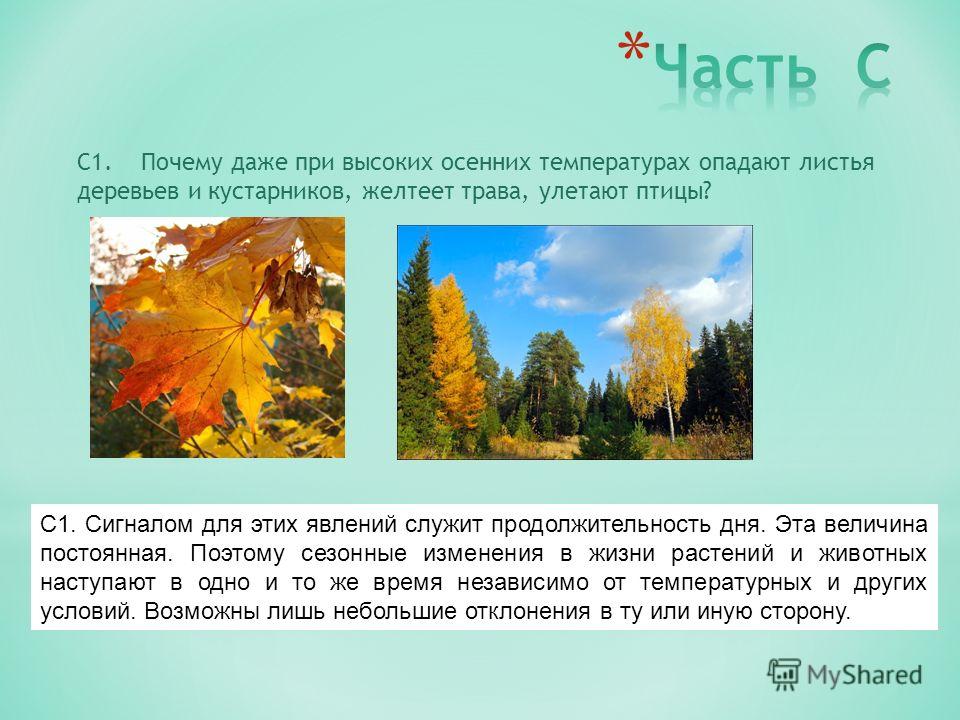 *Часть С

С1. Почему даже при высоких осенних температурах опадают листья деревьев и кустарников, желтеет трава, улетают птицы?

С1. Сигналом для этих явлений служит продолжительность дня. Эта величина постоянная. Поэтому сезонные изменения в жизни растений и животных наступают в одно и то же время независимо от температурных и других условий. Возможны лишь небольшие отклонения в ту или иную сторону.

MyShared